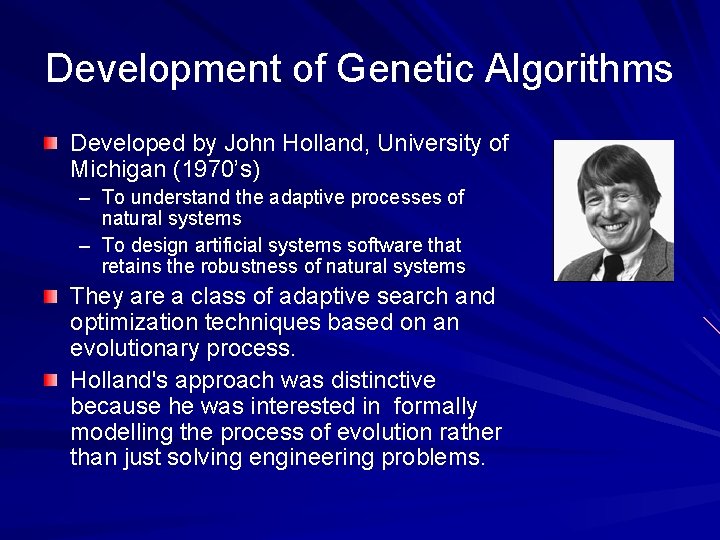 Development of Genetic Algorithms

Developed by John Holland, University of Michigan (1970's)

– To understand the adaptive processes of natural systems

– To design artificial systems software that retains the robustness of natural systems

They are a class of adaptive search and optimization techniques based on an evolutionary process.

Holland's approach was distinctive because he was interested in formally modelling the process of evolution rather than just solving engineering problems.